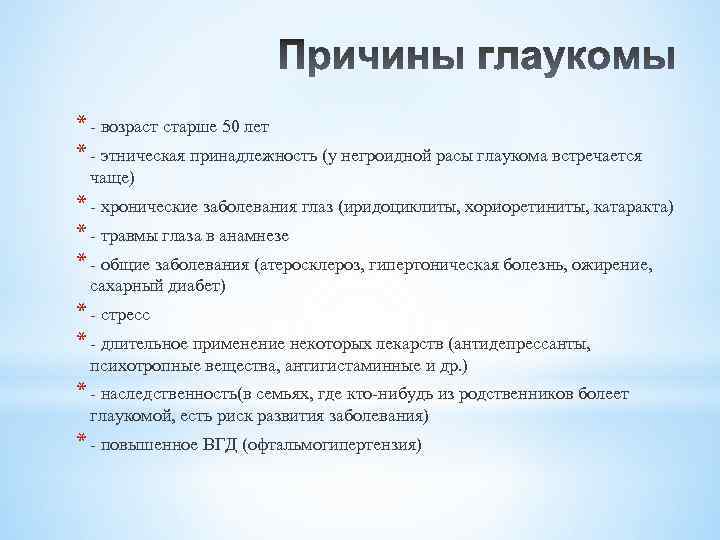 Причины глаукомы

* - возраст старше 50 лет
* - этническая принадлежность (у негроидной расы глаукома встречается чаще)
* - хронические заболевания глаз (иридоциклиты, хориоретиниты, катаракта)
* - травмы глаза в анамнезе
* - общие заболевания (атеросклероз, гипертоническая болезнь, ожирение, сахарный диабет)
* - стресс
* - длительное применение некоторых лекарств (антидепрессанты, психотропные вещества, антигистаминные и др.)
* - наследственность(в семьях, где кто-нибудь из родственников болеет глаукомой, есть риск развития заболевания)
* - повышенное ВГД (офтальмогипертензия)